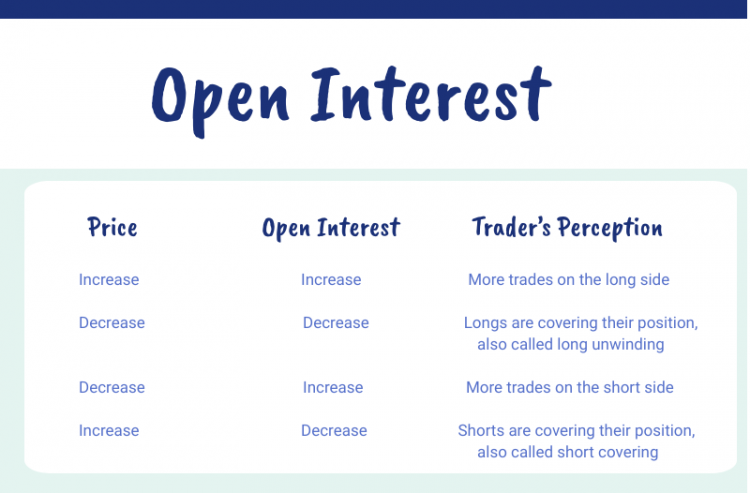 Open Interest

| Price | Open Interest | Trader's Perception |
|---|---|---|
| Increase | Increase | More trades on the long side |
| Decrease | Decrease | Longs are covering their position, also called long unwinding |
| Decrease | Increase | More trades on the short side |
| Increase | Decrease | Shorts are covering their position, also called short covering |